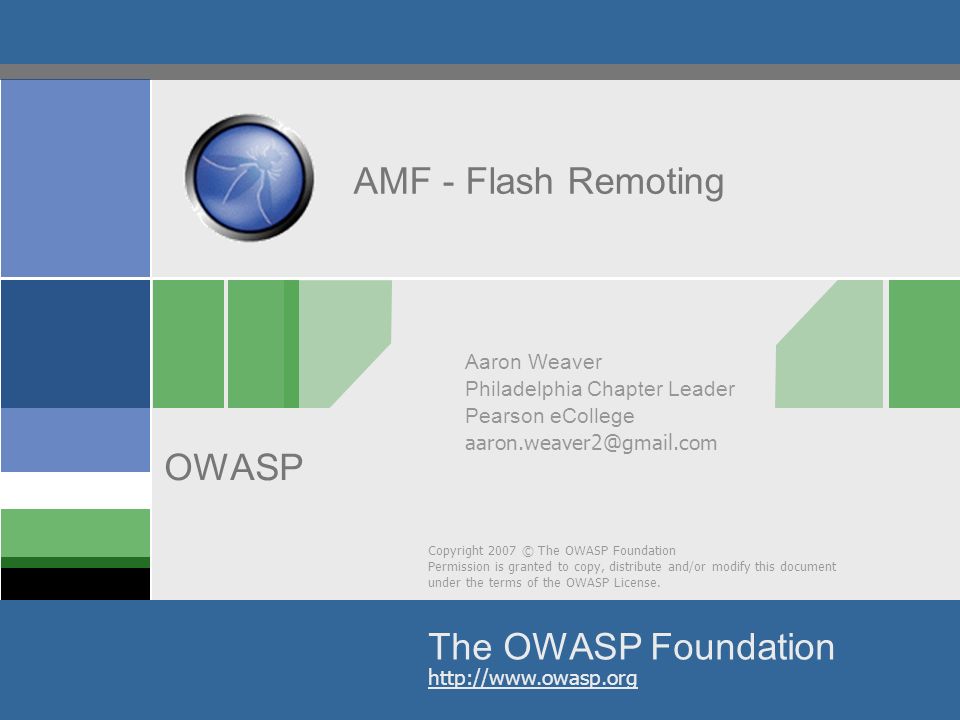 AMF - Flash Remoting

Aaron Weaver
Philadelphia Chapter Leader
Pearson eCollege
aaron.weaver2@gmail.com

OWASP

Copyright 2007 © The OWASP Foundation
Permission is granted to copy, distribute and/or modify this document under the terms of the OWASP License.

The OWASP Foundation
http://www.owasp.org